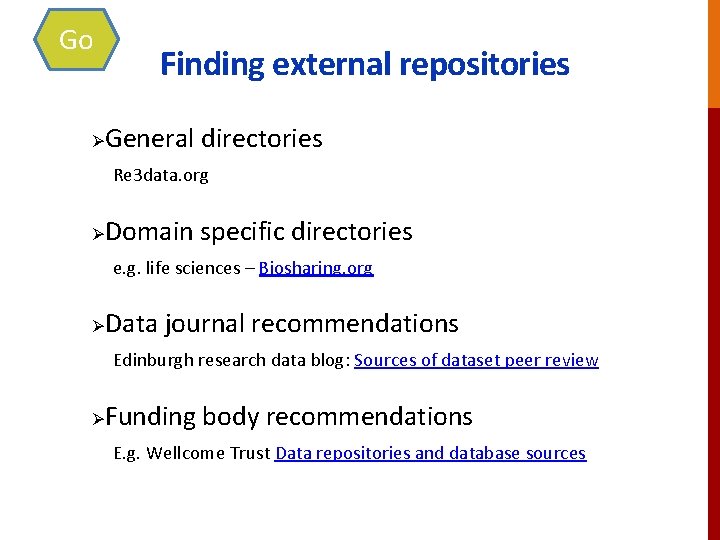 Go

Finding external repositories

➢General directories

Re3data.org

➢Domain specific directories

e.g. life sciences – Biosharing.org

➢Data journal recommendations

Edinburgh research data blog: Sources of dataset peer review

➢Funding body recommendations

E.g. Wellcome Trust Data repositories and database sources